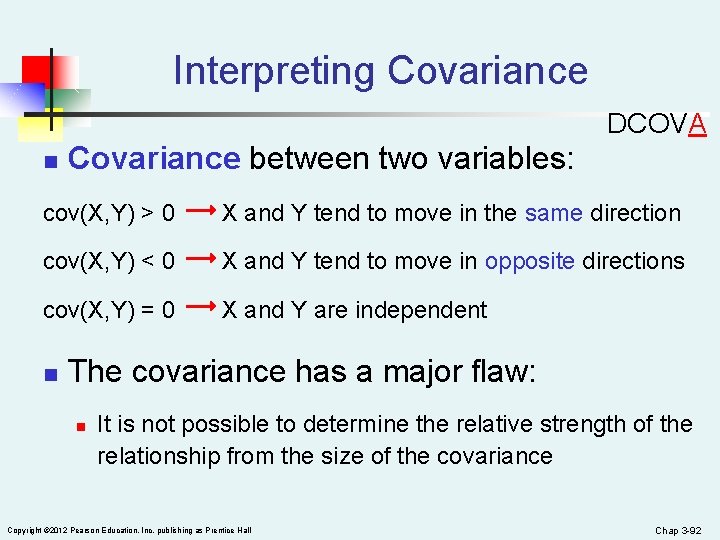 Interpreting Covariance

DCOVA

Covariance between two variables:

cov(X,Y) > 0 → X and Y tend to move in the same direction

cov(X,Y) < 0 → X and Y tend to move in opposite directions

cov(X,Y) = 0 → X and Y are independent

The covariance has a major flaw:

It is not possible to determine the relative strength of the relationship from the size of the covariance

Copyright ©2012 Pearson Education, Inc. publishing as Prentice Hall

Chap 3-92